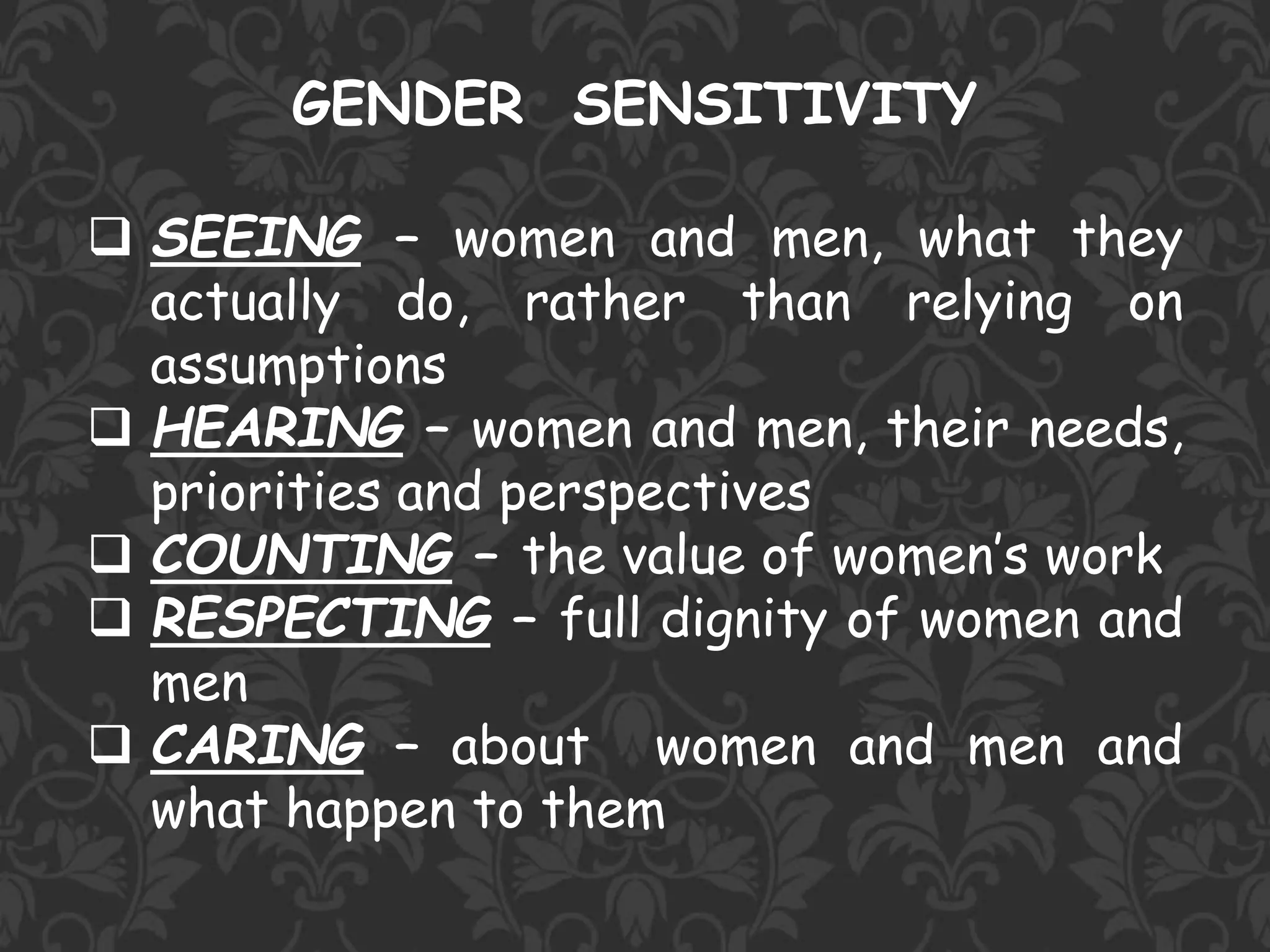 GENDER SENSITIVITY

❑ SEEING – women and men, what they actually do, rather than relying on assumptions
❑ HEARING – women and men, their needs, priorities and perspectives
❑ COUNTING – the value of women's work
❑ RESPECTING – full dignity of women and men
❑ CARING – about women and men and what happen to them